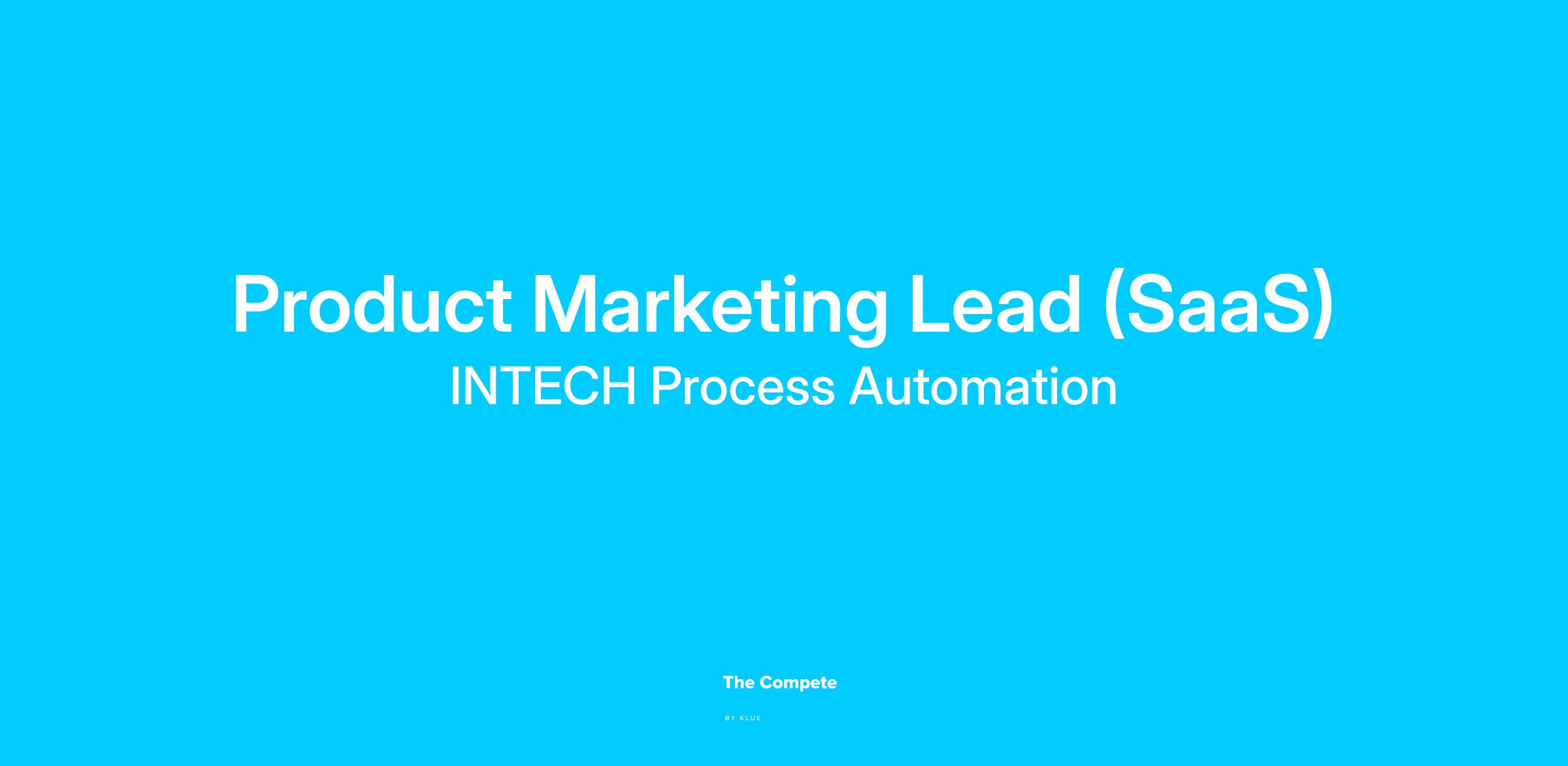 Product Marketing Lead (SaaS)
INTECH Process Automation

The Compete
BY KLUE